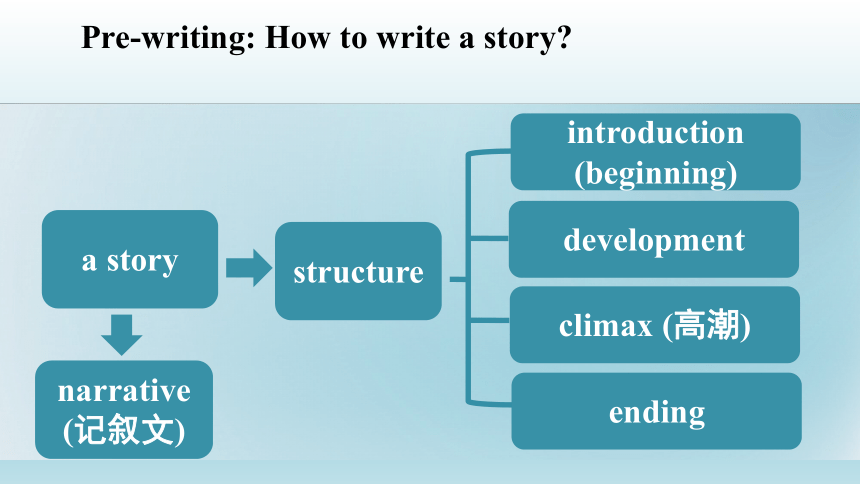 Pre-writing: How to write a story?

a story

narrative (记叙文)

structure

introduction (beginning)

development

climax (高潮)

ending